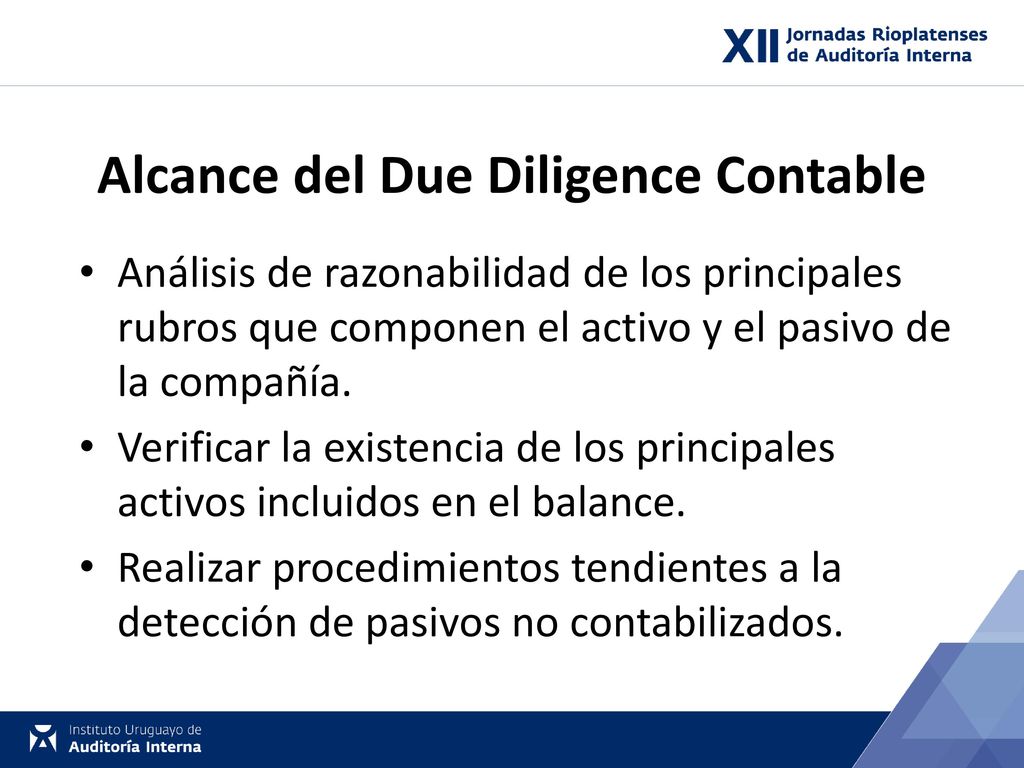 XII Jornadas Rioplatenses de Auditoría Interna

Alcance del Due Diligence Contable

• Análisis de razonabilidad de los principales rubros que componen el activo y el pasivo de la compañía.

• Verificar la existencia de los principales activos incluidos en el balance.

• Realizar procedimientos tendientes a la detección de pasivos no contabilizados.

Instituto Uruguayo de Auditoría Interna